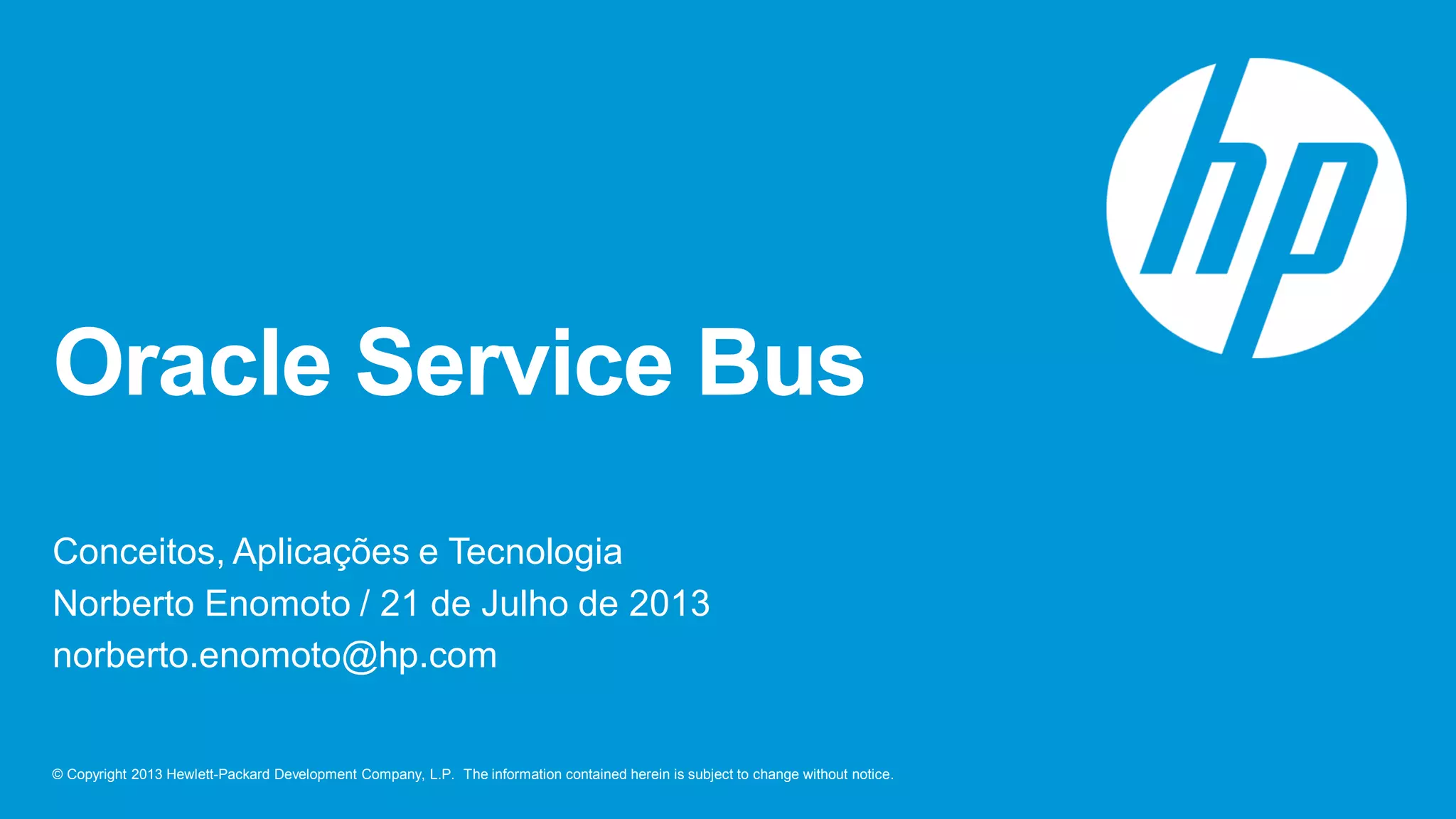 hp

Oracle Service Bus

Conceitos, Aplicações e Tecnologia
Norberto Enomoto / 21 de Julho de 2013
norberto.enomoto@hp.com

© Copyright 2013 Hewlett-Packard Development Company, L.P. The information contained herein is subject to change without notice.